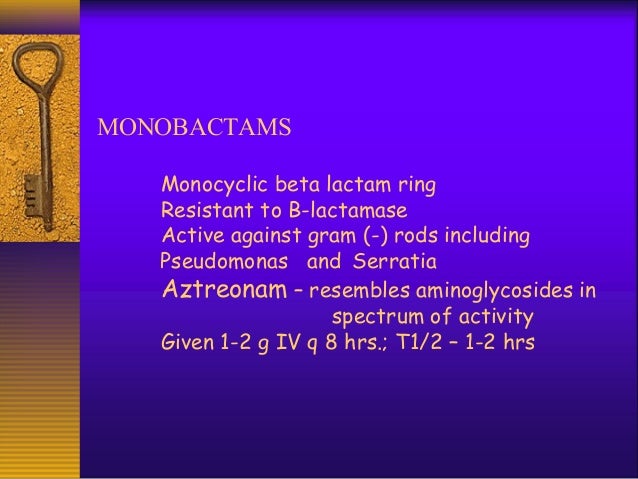 MONOBACTAMS

Monocyclic beta lactam ring
Resistant to B-lactamase
Active against gram (-) rods including Pseudomonas and Serratia
Aztreonam – resembles aminoglycosides in spectrum of activity
Given 1-2 g IV q 8 hrs.; T1/2 – 1-2 hrs